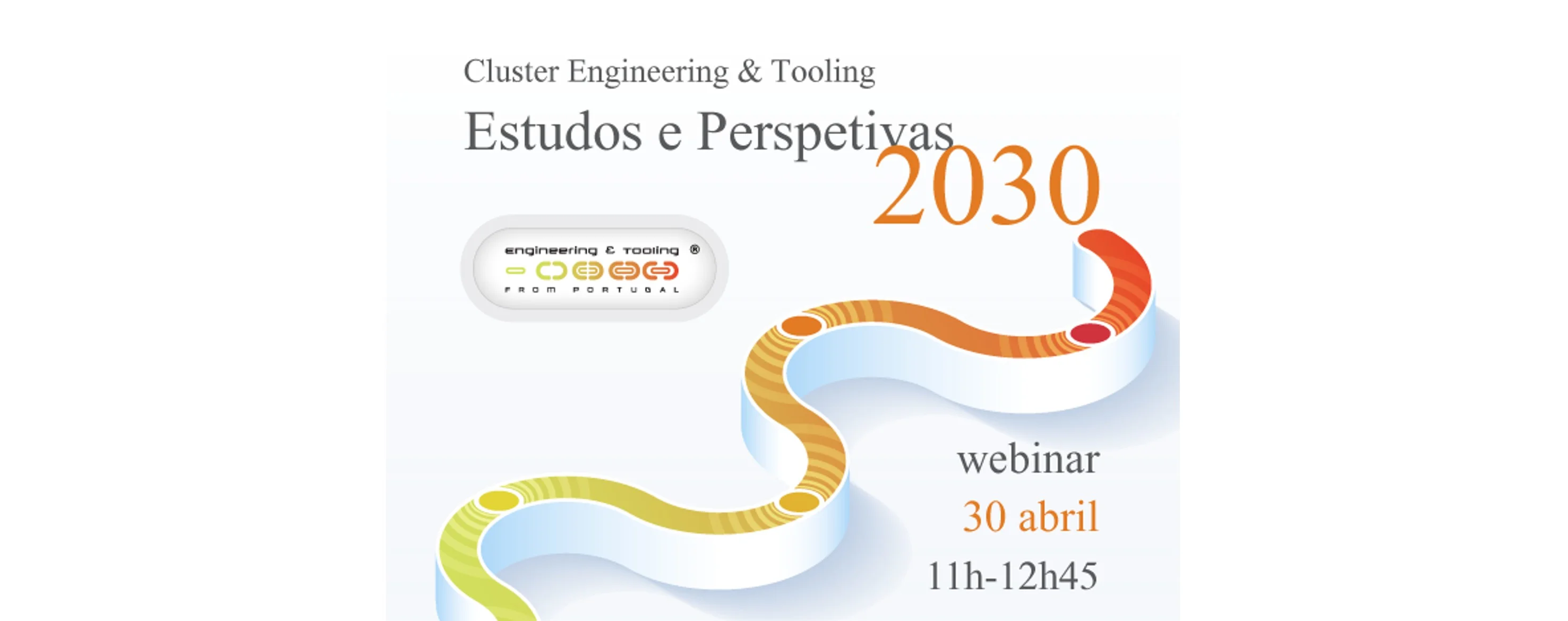 Cluster Engineering & Tooling

Estudos e Perspetivas 2030

engineering & tooling ®
FROM PORTUGAL

webinar

30 abril

11h-12h45